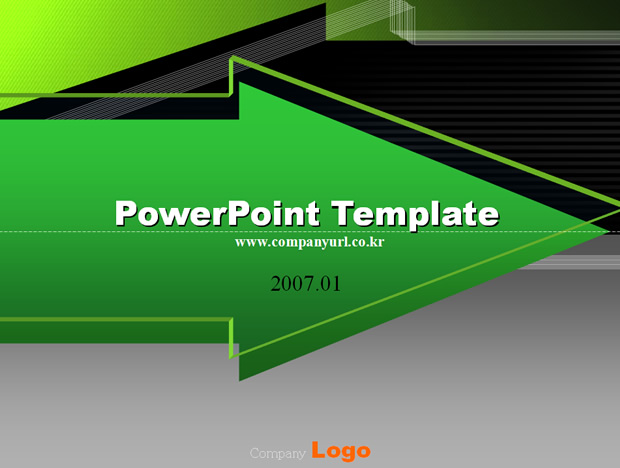 PowerPoint Template
www.companyurl.co.kr

2007.01

Company Logo